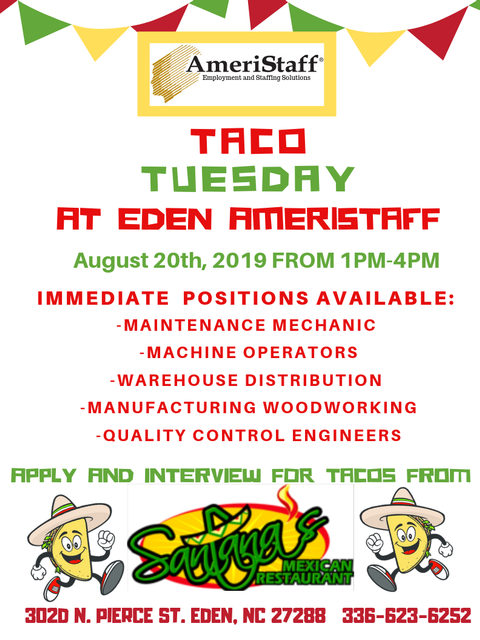 AmeriStaff®
Employment and Staffing Solutions

TACO
TUESDAY
AT EDEN AMERISTAFF

August 20th, 2019 FROM 1PM-4PM

IMMEDIATE POSITIONS AVAILABLE:
-MAINTENANCE MECHANIC
-MACHINE OPERATORS
-WAREHOUSE DISTRIBUTION
-MANUFACTURING WOODWORKING
-QUALITY CONTROL ENGINEERS

APPLY AND INTERVIEW FOR TACOS FROM

Santana's
MEXICAN RESTAURANT

302D N. PIERCE ST. EDEN, NC 27288 336-623-6252